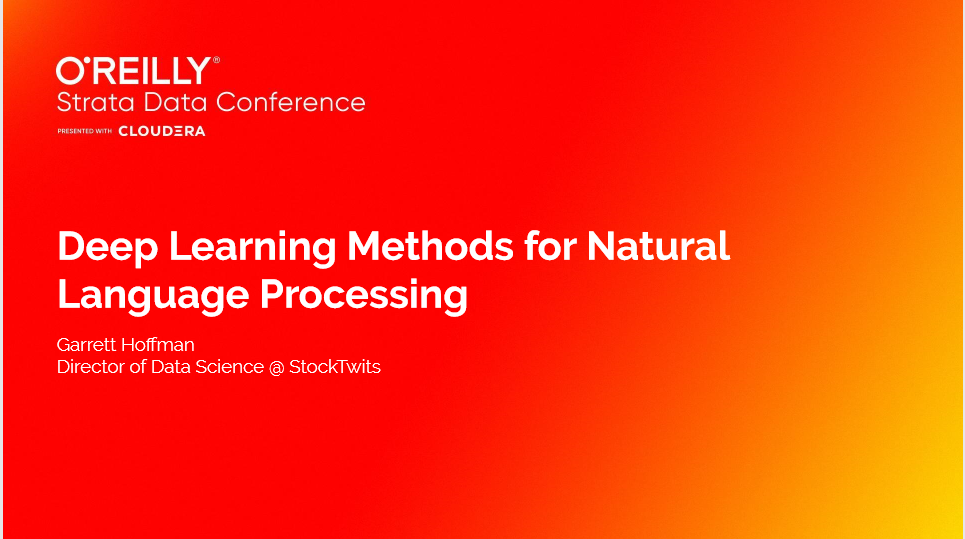 O'REILLY®
Strata Data Conference
PRESENTED WITH CLOUDERA

Deep Learning Methods for Natural Language Processing

Garrett Hoffman
Director of Data Science @ StockTwits